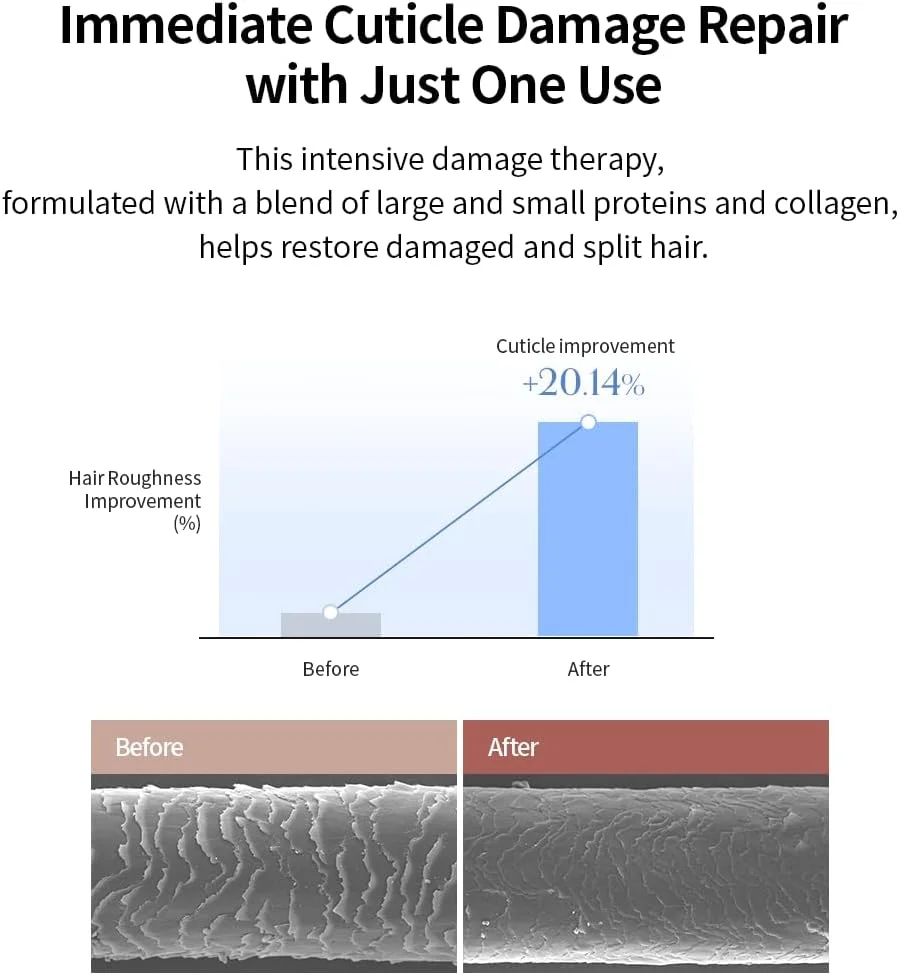 Immediate Cuticle Damage Repair with Just One Use

This intensive damage therapy, formulated with a blend of large and small proteins and collagen, helps restore damaged and split hair.

Cuticle improvement
+20.14%

Hair Roughness Improvement (%)

Before

After

Before

After